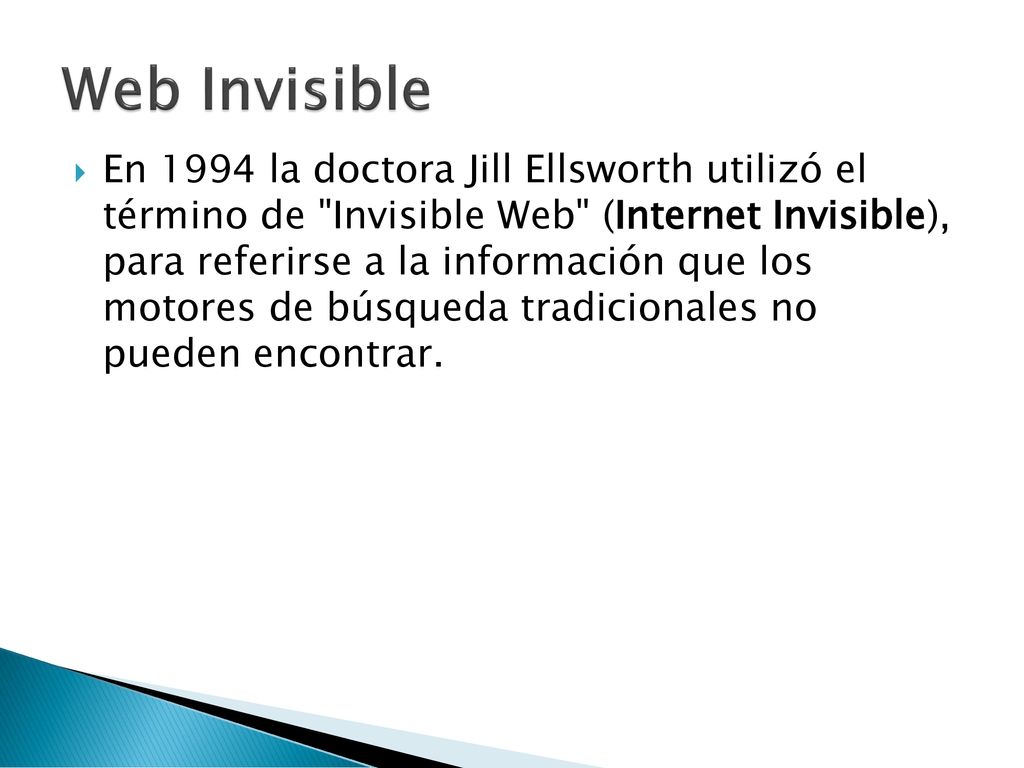 Web Invisible

En 1994 la doctora Jill Ellsworth utilizó el término de "Invisible Web" (Internet Invisible), para referirse a la información que los motores de búsqueda tradicionales no pueden encontrar.